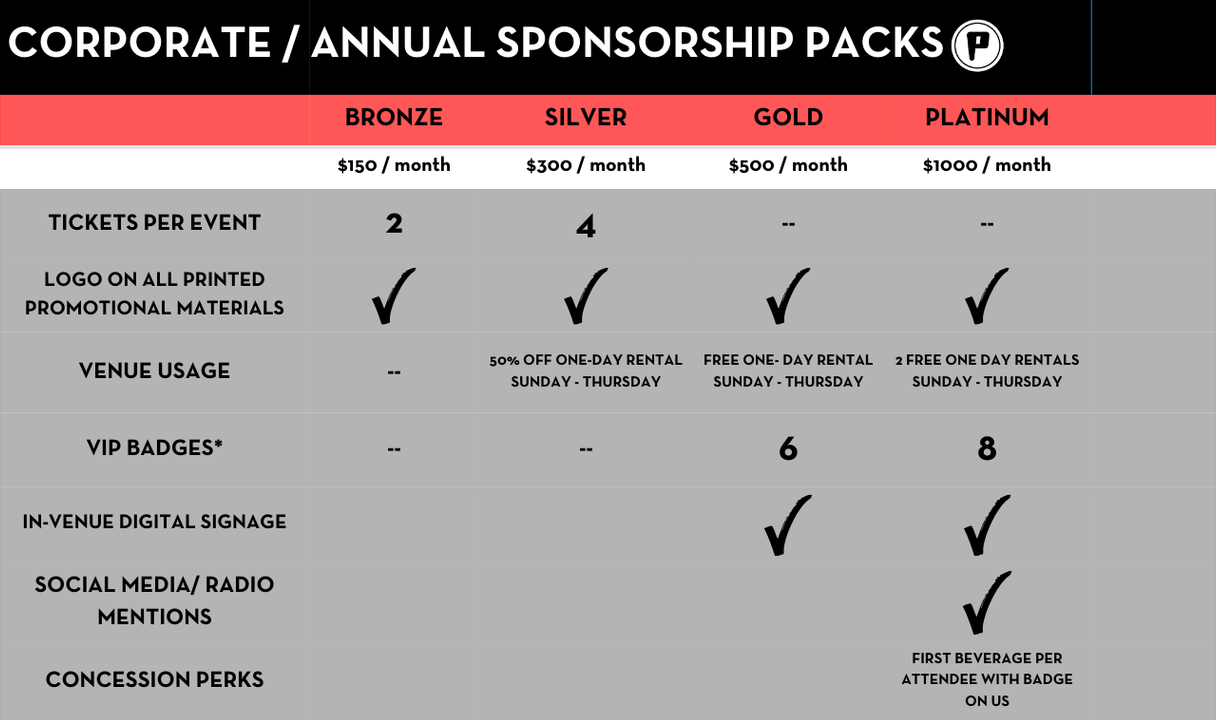 CORPORATE / ANNUAL SPONSORSHIP PACKS P

| | BRONZE | SILVER | GOLD | PLATINUM |
|---|---|---|---|---|
| | \$150 / month | \$300 / month | \$500 / month | \$1000 / month |
| TICKETS PER EVENT | 2 | 4 | -- | -- |
| LOGO ON ALL PRINTED PROMOTIONAL MATERIALS | ✓ | ✓ | ✓ | ✓ |
| VENUE USAGE | -- | 50% OFF ONE-DAY RENTAL SUNDAY - THURSDAY | FREE ONE- DAY RENTAL SUNDAY - THURSDAY | 2 FREE ONE DAY RENTALS SUNDAY - THURSDAY |
| VIP BADGES* | -- | -- | 6 | 8 |
| IN-VENUE DIGITAL SIGNAGE | | | ✓ | ✓ |
| SOCIAL MEDIA/ RADIO MENTIONS | | | | ✓ |
| CONCESSION PERKS | | | | FIRST BEVERAGE PER ATTENDEE WITH BADGE ON US |